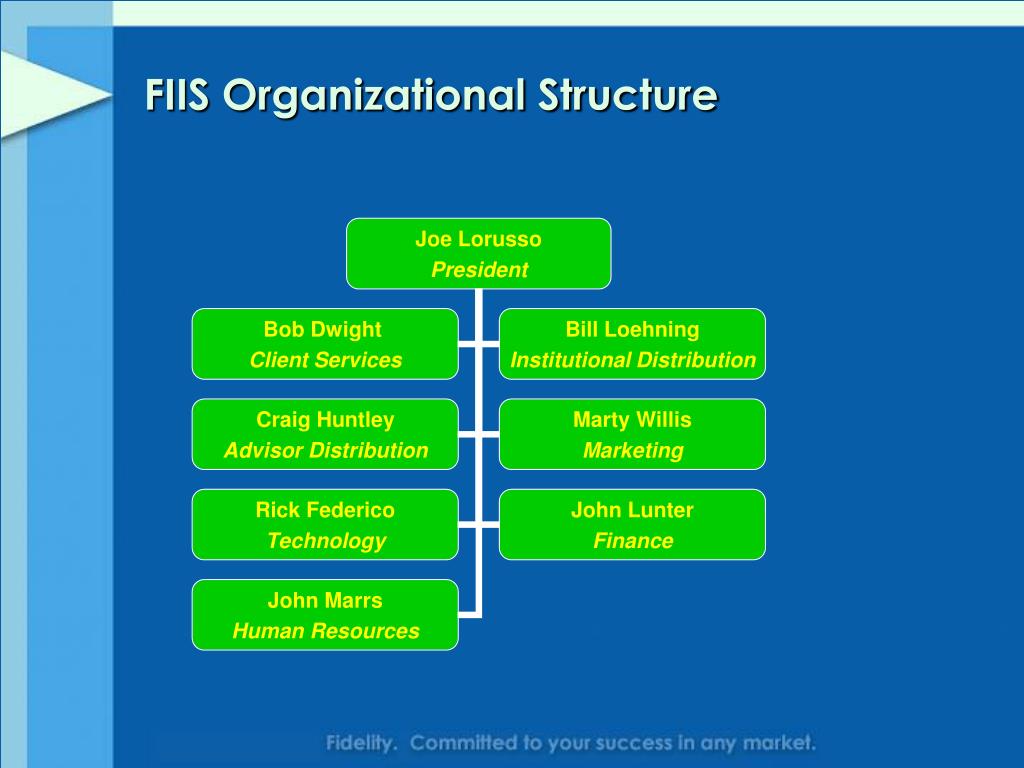 FIIS Organizational Structure

Joe Lorusso
President

Bob Dwight
Client Services

Bill Loehning
Institutional Distribution

Craig Huntley
Advisor Distribution

Marty Willis
Marketing

Rick Federico
Technology

John Lunter
Finance

John Marrs
Human Resources

Fidelity. Committed to your success in any market.